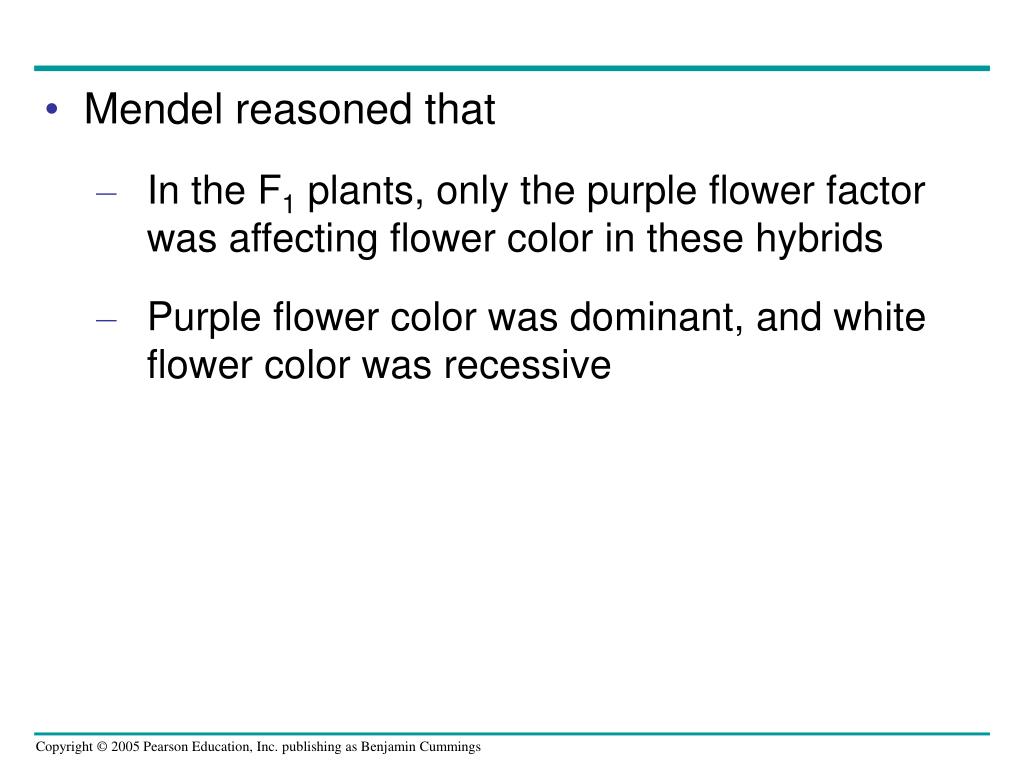 • Mendel reasoned that

– In the $F_1$ plants, only the purple flower factor was affecting flower color in these hybrids

– Purple flower color was dominant, and white flower color was recessive

Copyright © 2005 Pearson Education, Inc. publishing as Benjamin Cummings